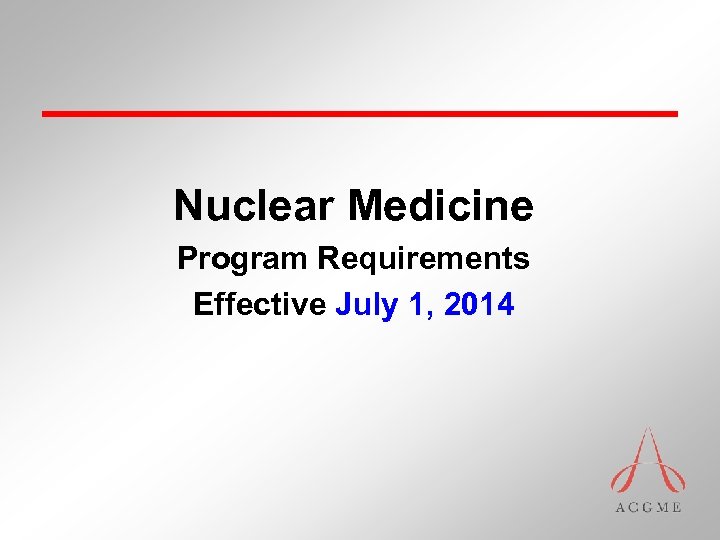 Nuclear Medicine

Program Requirements

Effective July 1, 2014

ACGME